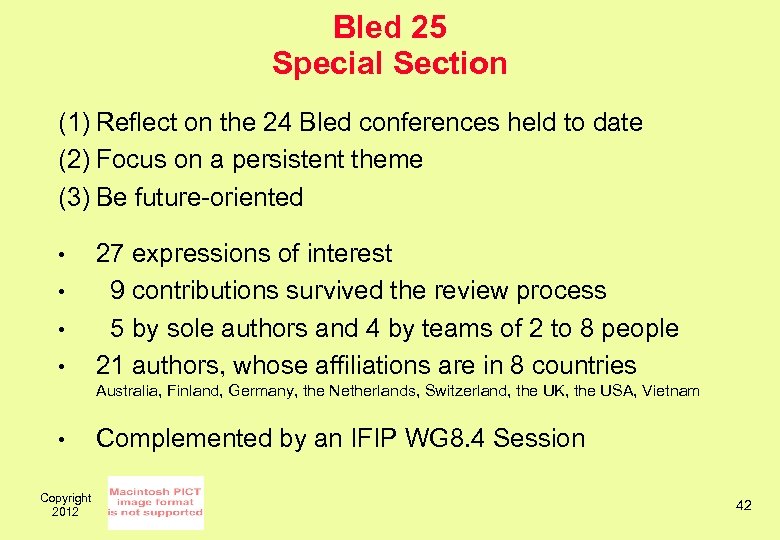 Bled 25
Special Section

(1) Reflect on the 24 Bled conferences held to date
(2) Focus on a persistent theme
(3) Be future-oriented

• 27 expressions of interest
• 9 contributions survived the review process
• 5 by sole authors and 4 by teams of 2 to 8 people
• 21 authors, whose affiliations are in 8 countries
Australia, Finland, Germany, the Netherlands, Switzerland, the UK, the USA, Vietnam

• Complemented by an IFIP WG8.4 Session

Copyright 2012

Macintosh PICT image format is not supported

42